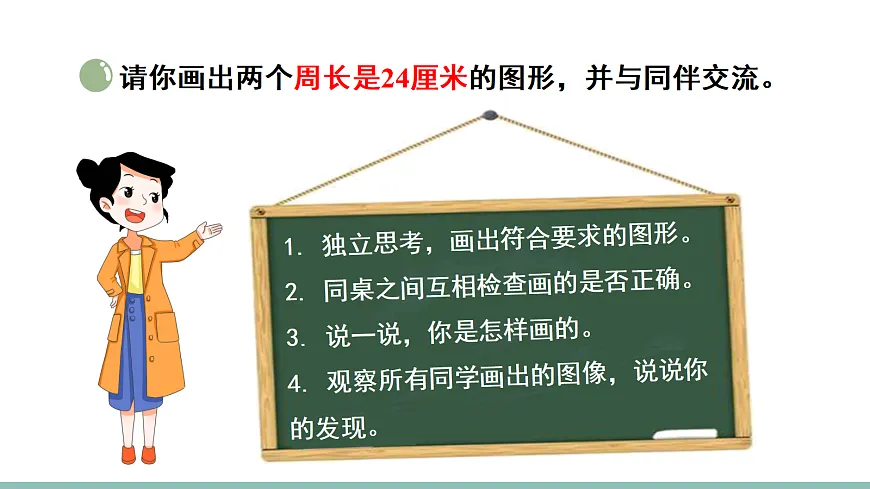 请你画出两个周长是24厘米的图形，并与同伴交流。

1. 独立思考，画出符合要求的图形。
2. 同桌之间互相检查画的是否正确。
3. 说一说，你是怎样画的。
4. 观察所有同学画出的图像，说说你的发现。